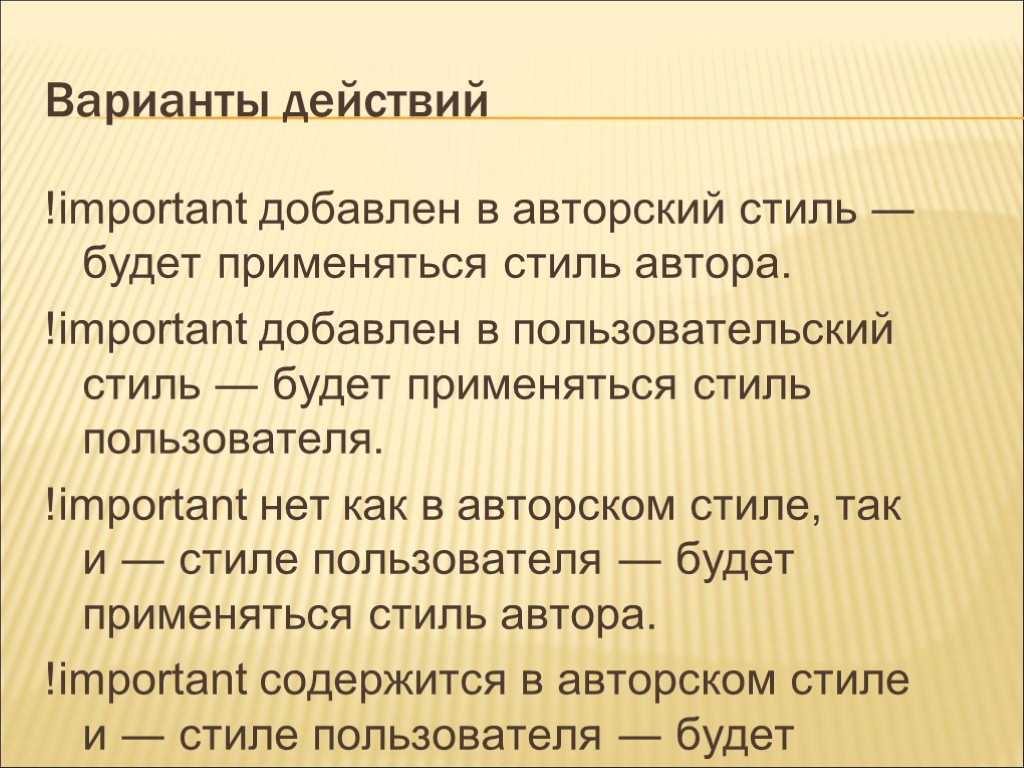 Варианты действий

!important добавлен в авторский стиль — будет применяться стиль автора.

!important добавлен в пользовательский стиль — будет применяться стиль пользователя.

!important нет как в авторском стиле, так и — стиле пользователя — будет применяться стиль автора.

!important содержится в авторском стиле и — стиле пользователя — будет